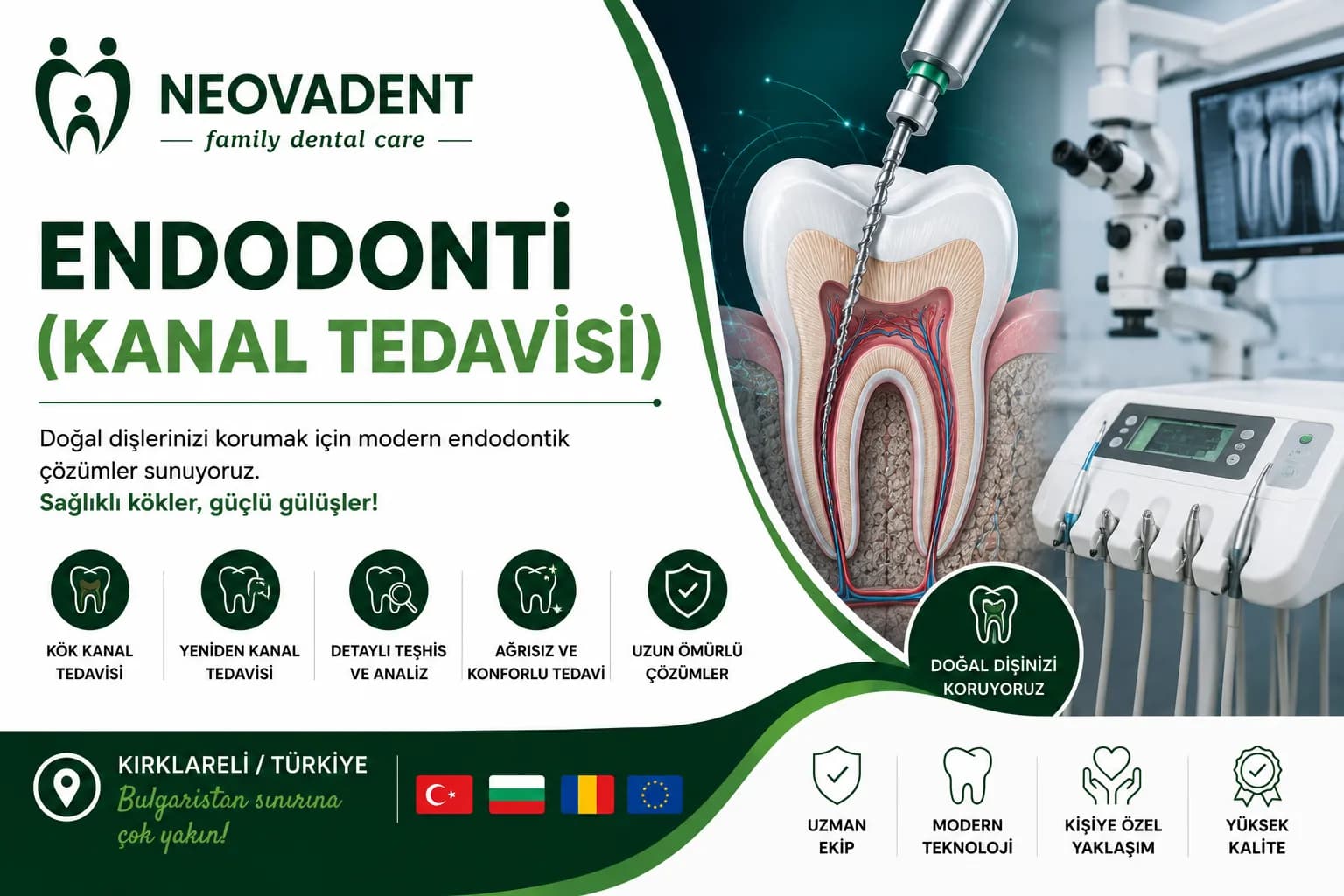 NEOVADENT
family dental care

ENDODONTİ
(KANAL TEDAVİSİ)

Doğal dişlerinizi korumak için modern endodontik çözümler sunuyoruz.
Sağlıklı kökler, güçlü gülüşler!

KÖK KANAL TEDAVİSİ

YENİDEN KANAL TEDAVİSİ

DETAYLI TEŞHİS VE ANALİZ

AĞRISIZ VE KONFORLU TEDAVİ

UZUN ÖMÜRLÜ ÇÖZÜMLER

DOĞAL DİŞİNİZİ KORUYORUZ

KIRKLARELİ / TÜRKİYE
Bulgaristan sınırına çok yakın!

UZMAN EKİP

MODERN TEKNOLOJİ

KİŞİYE ÖZEL YAKLAŞIM

YÜKSEK KALİTE